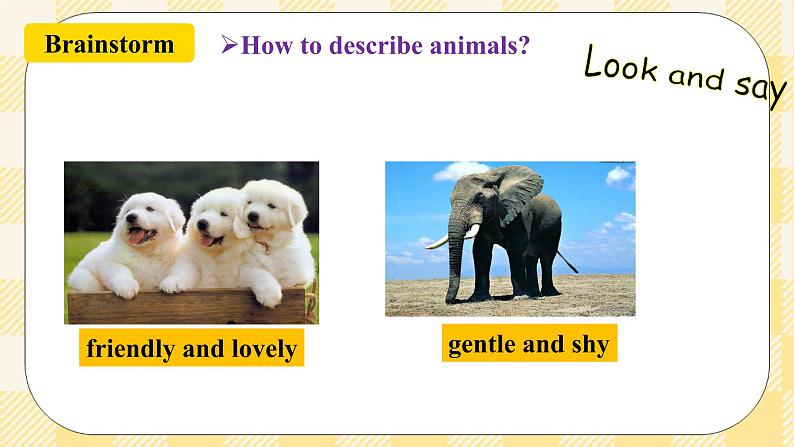 Brainstorm

➢How to describe animals?

Look and say

friendly and lovely

gentle and shy